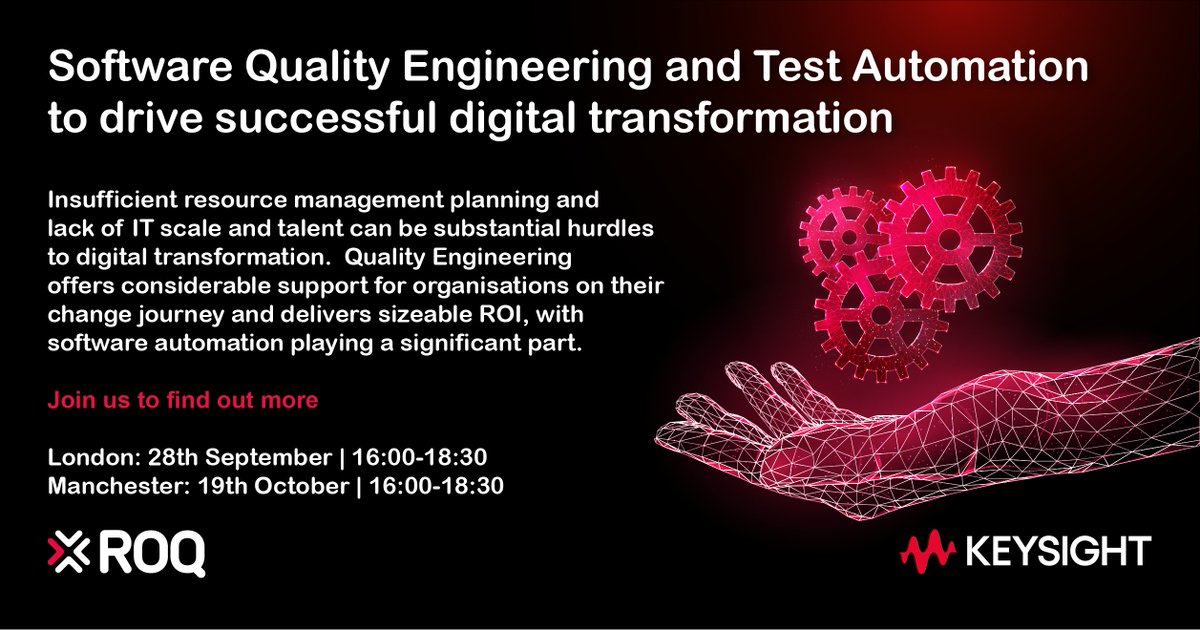 Software Quality Engineering and Test Automation to drive successful digital transformation

Insufficient resource management planning and lack of IT scale and talent can be substantial hurdles to digital transformation. Quality Engineering offers considerable support for organisations on their change journey and delivers sizeable ROI, with software automation playing a significant part.

Join us to find out more

London: 28th September | 16:00-18:30
Manchester: 19th October | 16:00-18:30

ROQ

KEYSIGHT